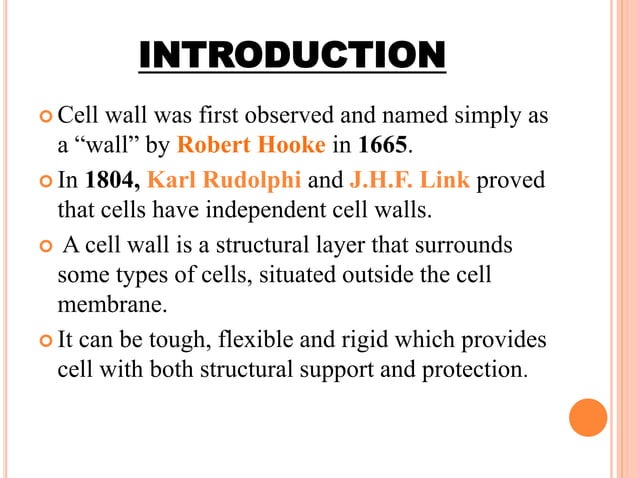 INTRODUCTION

Cell wall was first observed and named simply as a “wall” by Robert Hooke in 1665.

In 1804, Karl Rudolphi and J.H.F. Link proved that cells have independent cell walls.

A cell wall is a structural layer that surrounds some types of cells, situated outside the cell membrane.

It can be tough, flexible and rigid which provides cell with both structural support and protection.